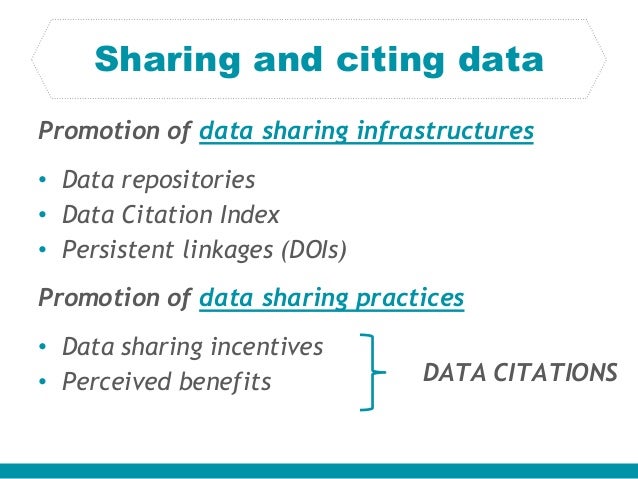 Sharing and citing data

Promotion of data sharing infrastructures

• Data repositories
• Data Citation Index
• Persistent linkages (DOIs)

Promotion of data sharing practices

• Data sharing incentives
• Perceived benefits

DATA CITATIONS